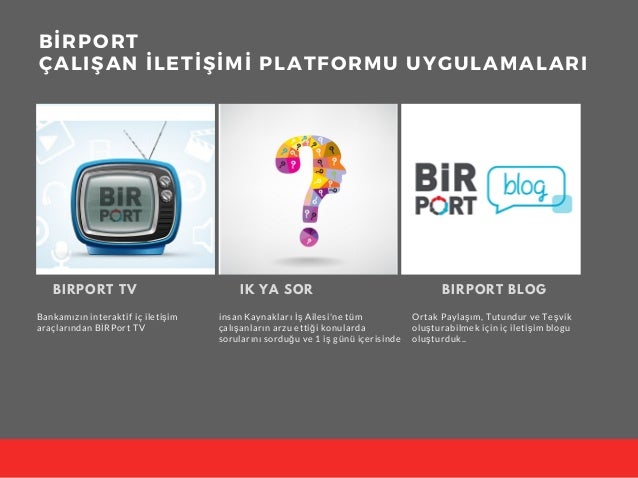 BİRPORT
ÇALIŞAN İLETİŞİMİ PLATFORMU UYGULAMALARI

BİR PORT

BİR PORT blog

BIRPORT TV

Bankamızın interaktif iç iletişim araçlarından BIRPort TV

IK YA SOR

insan Kaynakları İş Ailesi'ne tüm çalışanların arzu ettiği konularda sorularını sorduğu ve 1 iş günü içerisinde

BIRPORT BLOG

Ortak Paylaşım, Tutundur ve Teşvik oluşturabilmek için iç iletişim blogu oluşturduk..